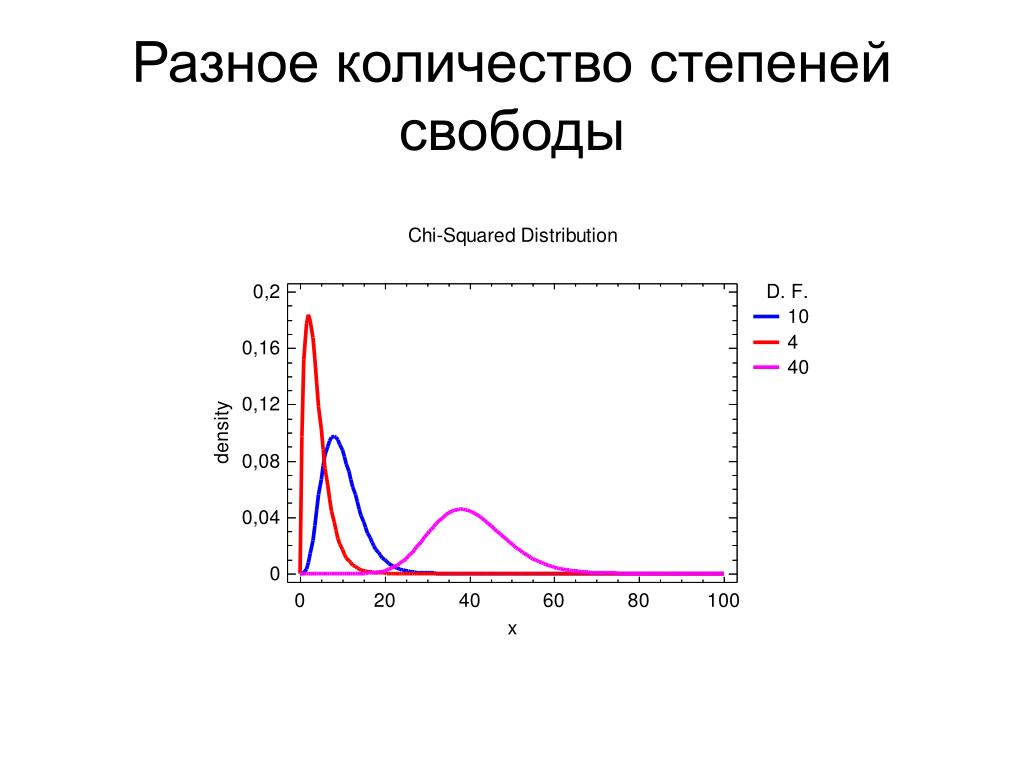 Разное количество степеней свободы

Chi-Squared Distribution

D. F.
10
4
40

density

0,2
0,16
0,12
0,08
0,04
0

0
20
40
60
80
100

x